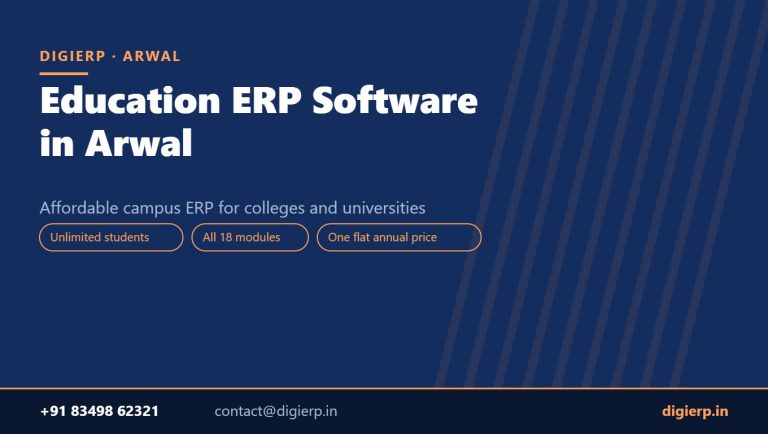 DIGIERP · ARWAL

Education ERP Software in Arwal

Affordable campus ERP for colleges and universities

Unlimited students

All 18 modules

One flat annual price

+91 83498 62321

contact@digierp.in

digierp.in